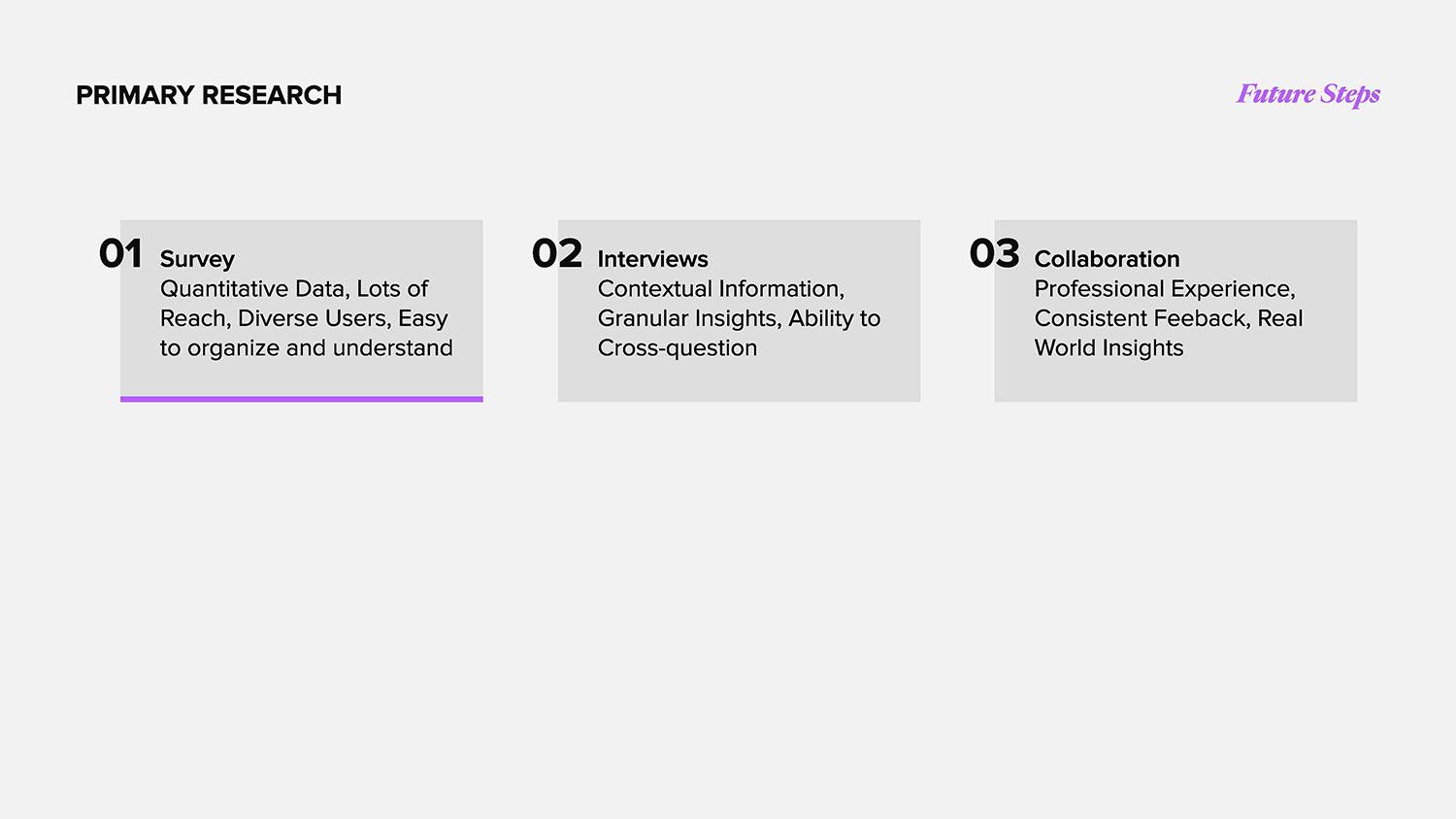 PRIMARY RESEARCH

Future Steps

01 Survey
Quantitative Data, Lots of Reach, Diverse Users, Easy to organize and understand

02 Interviews
Contextual Information, Granular Insights, Ability to Cross-question

03 Collaboration
Professional Experience, Consistent Feeback, Real World Insights